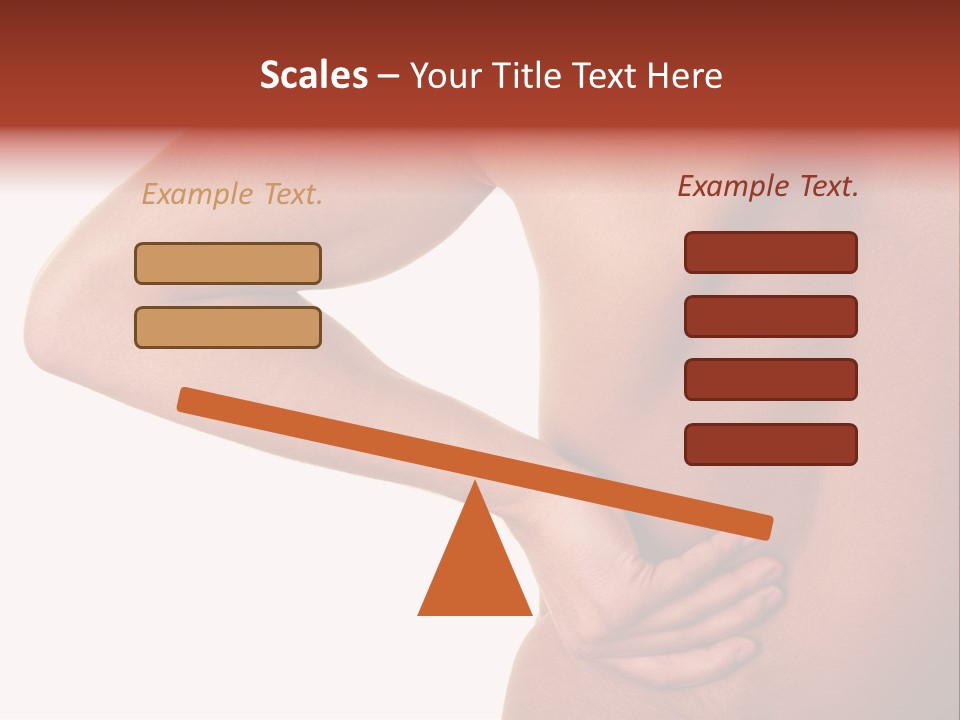 Scales – Your Title Text Here

Example Text.

Example Text.